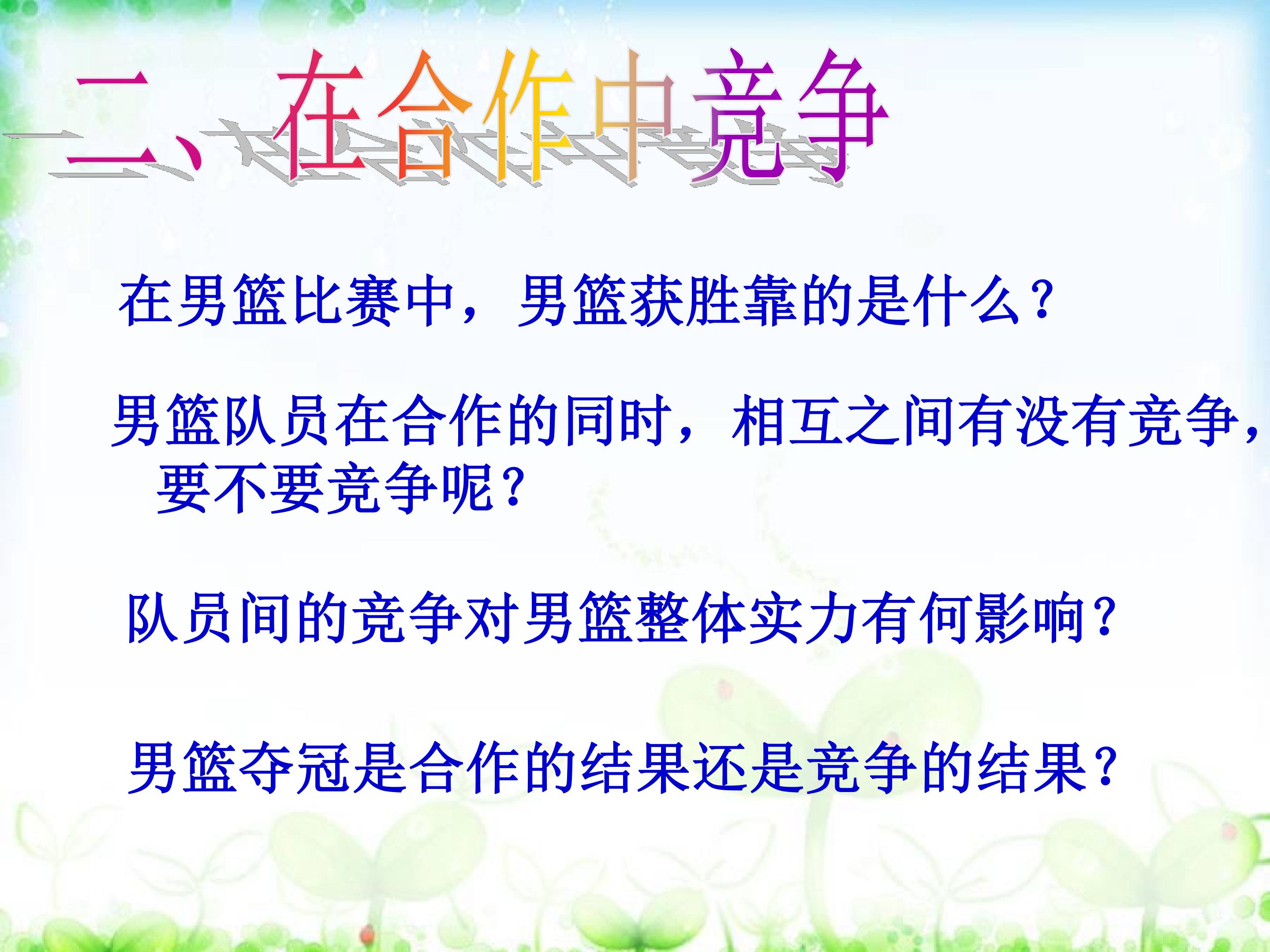 二、在合作中竞争

在男篮比赛中，男篮获胜靠的是什么？

男篮队员在合作的同时，相互之间有没有竞争，要不要竞争呢？

队员间的竞争对男篮整体实力有何影响？

男篮夺冠是合作的结果还是竞争的结果？